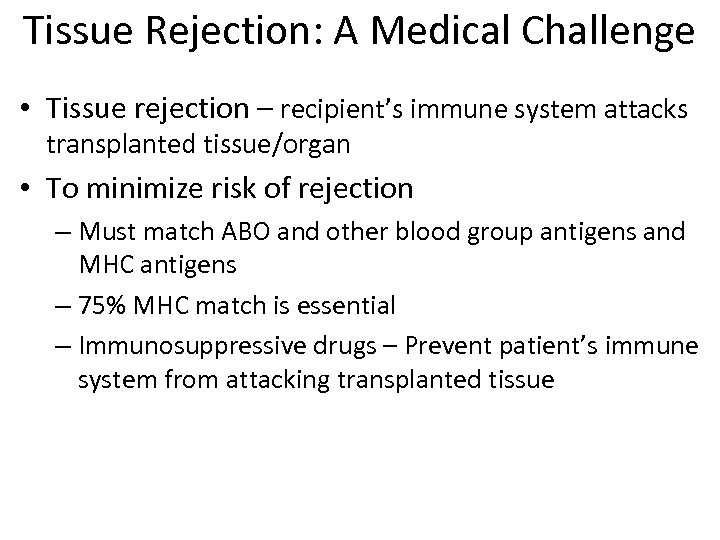 Tissue Rejection: A Medical Challenge

• Tissue rejection – recipient's immune system attacks transplanted tissue/organ

• To minimize risk of rejection

– Must match ABO and other blood group antigens and MHC antigens

– 75% MHC match is essential

– Immunosuppressive drugs – Prevent patient's immune system from attacking transplanted tissue